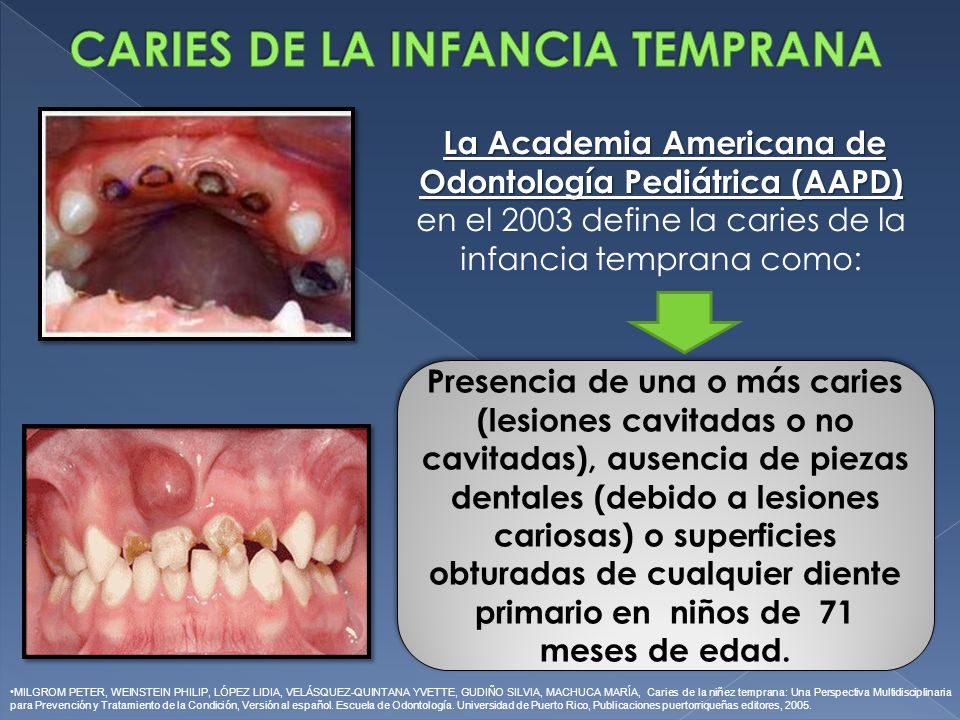 CARIES DE LA INFANCIA TEMPRANA

La Academia Americana de Odontología Pediátrica (AAPD) en el 2003 define la caries de la infancia temprana como:

Presencia de una o más caries (lesiones cavitadas o no cavitadas), ausencia de piezas dentales (debido a lesiones cariosas) o superficies obturadas de cualquier diente primario en niños de 71 meses de edad.

•MILGROM PETER, WEINSTEIN PHILIP, LÓPEZ LIDIA, VELÁSQUEZ-QUINTANA YVETTE, GUDIÑO SILVIA, MACHUCA MARÍA, Caries de la niñez temprana: Una Perspectiva Multidisciplinaria para Prevención y Tratamiento de la Condición, Versión al español. Escuela de Odontología. Universidad de Puerto Rico, Publicaciones puertorriqueñas editores, 2005.